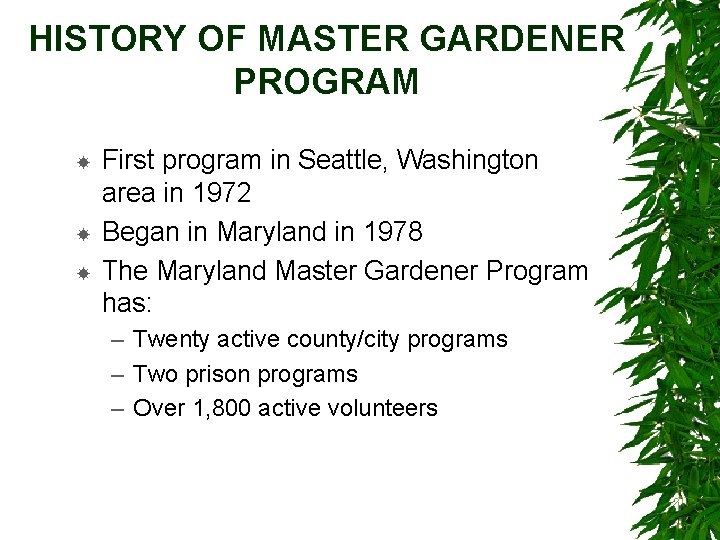 HISTORY OF MASTER GARDENER PROGRAM

First program in Seattle, Washington area in 1972

Began in Maryland in 1978

The Maryland Master Gardener Program has:

– Twenty active county/city programs

– Two prison programs

– Over 1,800 active volunteers